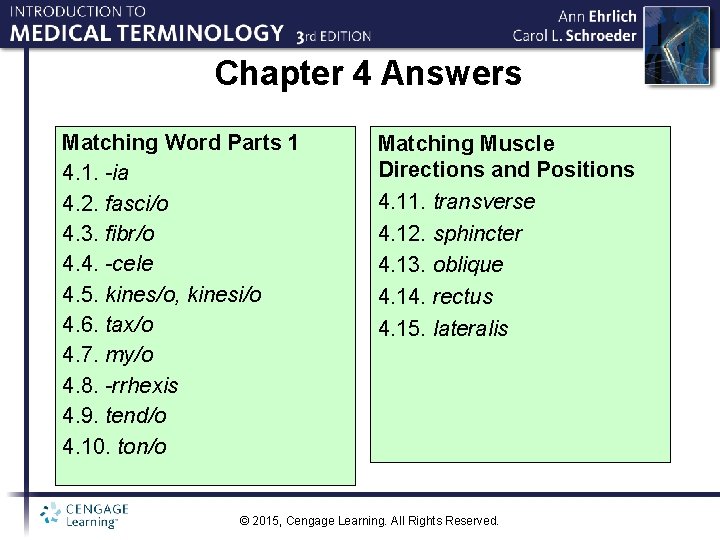 INTRODUCTION TO
MEDICAL TERMINOLOGY 3rd EDITION

Ann Ehrlich
Carol L. Schroeder

Chapter 4 Answers

Matching Word Parts 1
4.1. -ia
4.2. fasci/o
4.3. fibr/o
4.4. -cele
4.5. kines/o, kinesi/o
4.6. tax/o
4.7. my/o
4.8. -rrhexis
4.9. tend/o
4.10. ton/o

Matching Muscle Directions and Positions
4.11. transverse
4.12. sphincter
4.13. oblique
4.14. rectus
4.15. lateralis

CENGAGE Learning™

© 2015, Cengage Learning. All Rights Reserved.